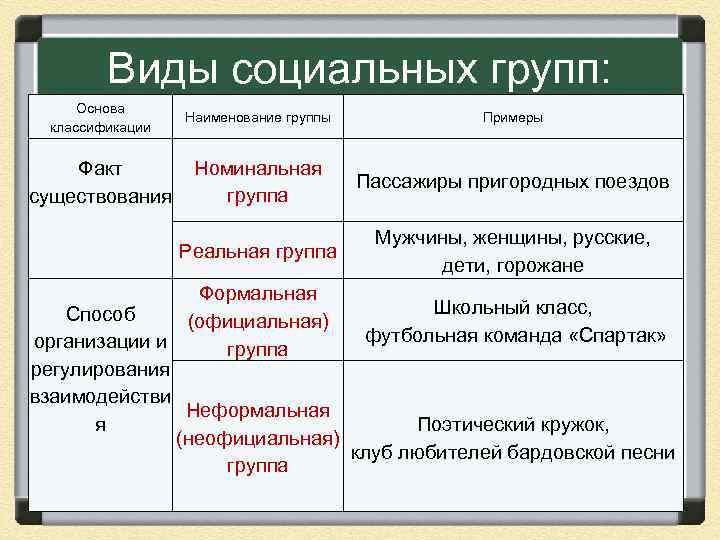 Виды социальных групп:

| Основа классификации | Наименование группы | Примеры |
|---|---|---|
| Факт существования | Номинальная группа | Пассажиры пригородных поездов |
| | Реальная группа | Мужчины, женщины, русские, дети, горожане |
| Способ организации и регулирования взаимодействия | Формальная (официальная) группа | Школьный класс, футбольная команда «Спартак» |
| | Неформальная (неофициальная) группа | Поэтический кружок, клуб любителей бардовской песни |